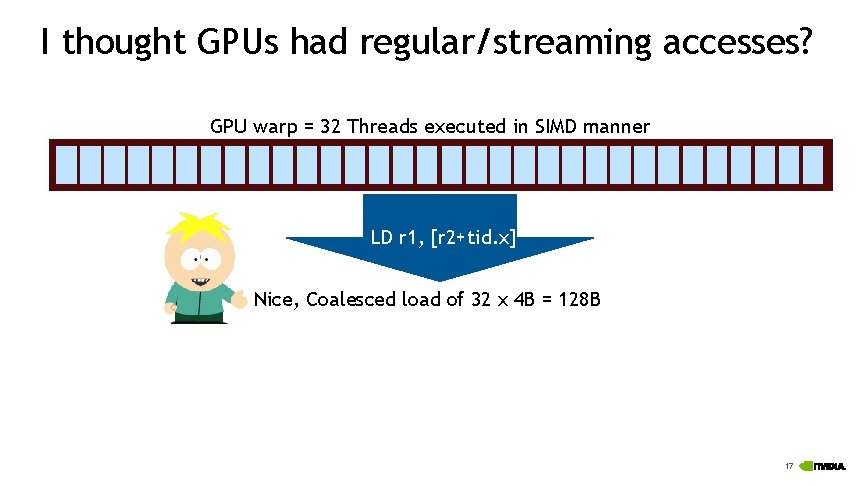 I thought GPUs had regular/streaming accesses?

GPU warp = 32 Threads executed in SIMD manner

LD r1, [r2+tid.x]

Nice, Coalesced load of 32 x 4B = 128B

17

NVIDIA.